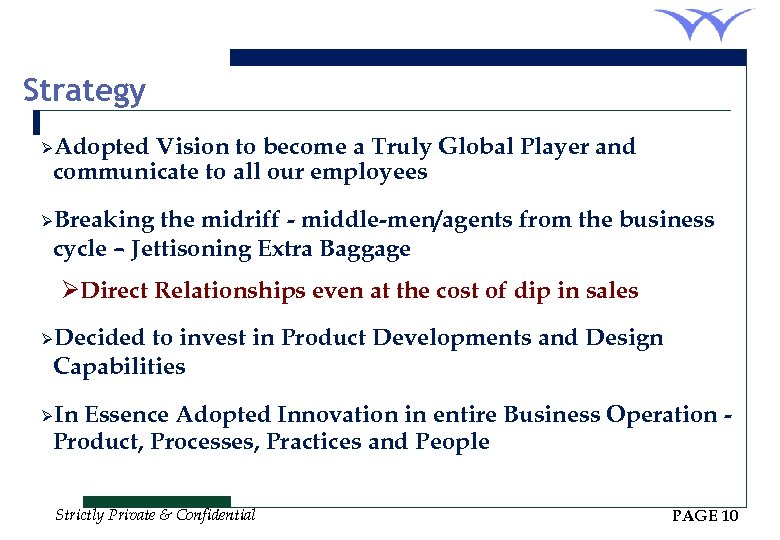 Strategy

➢Adopted Vision to become a Truly Global Player and communicate to all our employees

➢Breaking the midriff - middle-men/agents from the business cycle – Jettisoning Extra Baggage

➢Direct Relationships even at the cost of dip in sales

➢Decided to invest in Product Developments and Design Capabilities

➢In Essence Adopted Innovation in entire Business Operation - Product, Processes, Practices and People

Strictly Private & Confidential

PAGE 10